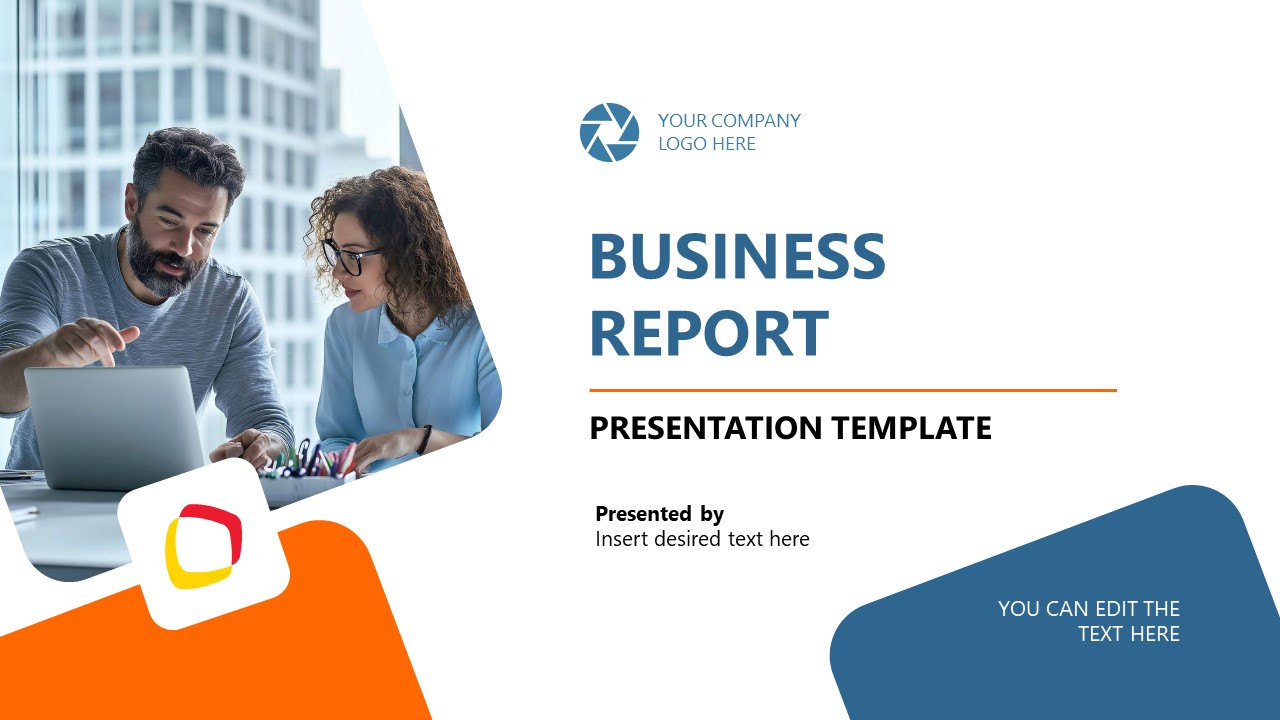 YOUR COMPANY LOGO HERE

BUSINESS REPORT

PRESENTATION TEMPLATE

Presented by
Insert desired text here

YOU CAN EDIT THE TEXT HERE